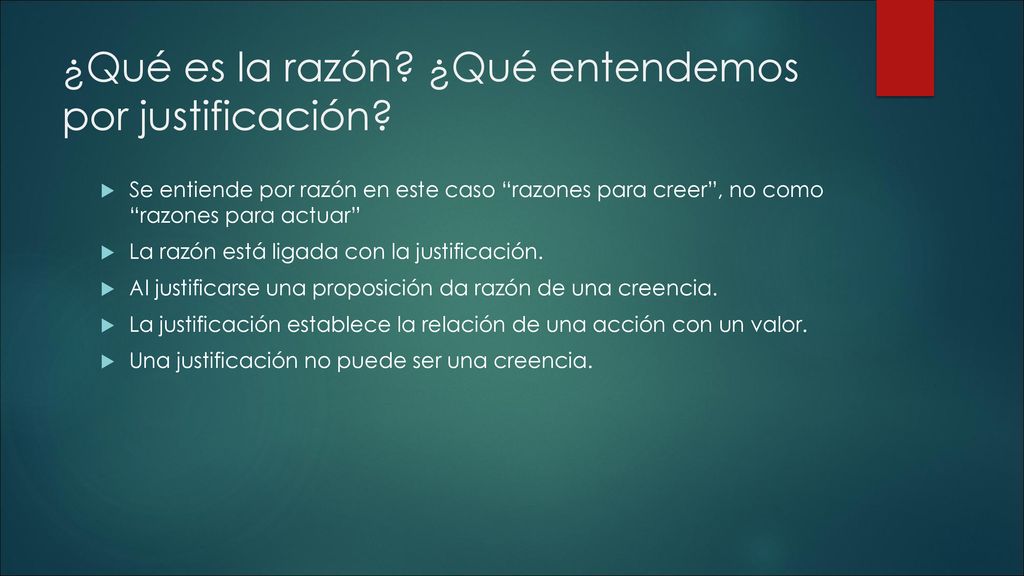 ¿Qué es la razón? ¿Qué entendemos por justificación?

Se entiende por razón en este caso “razones para creer”, no como “razones para actuar”

La razón está ligada con la justificación.

Al justificarse una proposición da razón de una creencia.

La justificación establece la relación de una acción con un valor.

Una justificación no puede ser una creencia.